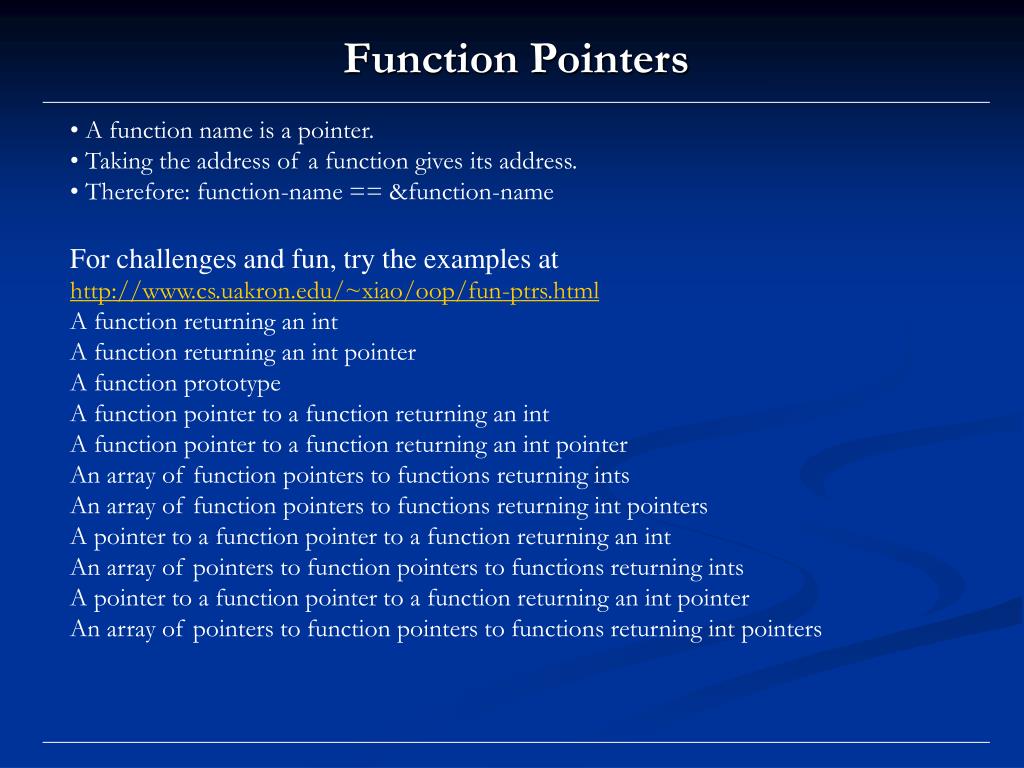 Function Pointers

• A function name is a pointer.
• Taking the address of a function gives its address.
• Therefore: function-name == &function-name

For challenges and fun, try the examples at
http://www.cs.uakron.edu/~xiao/oop/fun-ptrs.html
A function returning an int
A function returning an int pointer
A function prototype
A function pointer to a function returning an int
A function pointer to a function returning an int pointer
An array of function pointers to functions returning ints
An array of function pointers to functions returning int pointers
A pointer to a function pointer to a function returning an int
An array of pointers to function pointers to functions returning ints
A pointer to a function pointer to a function returning an int pointer
An array of pointers to function pointers to functions returning int pointers